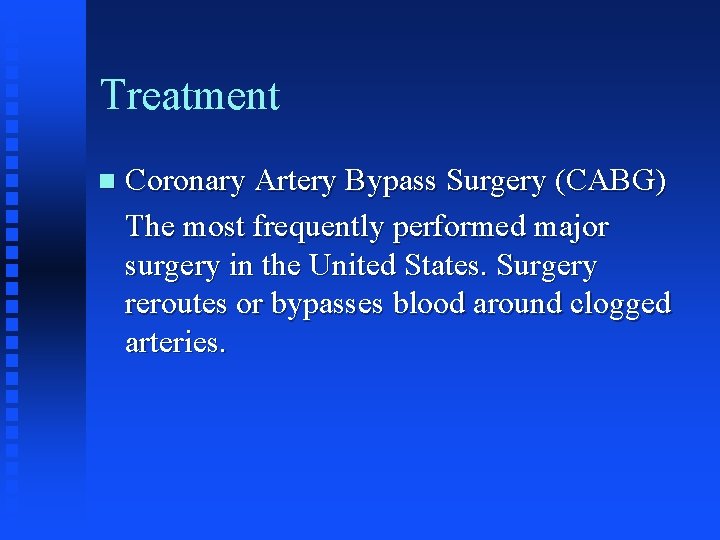 Treatment

Coronary Artery Bypass Surgery (CABG)

The most frequently performed major surgery in the United States. Surgery reroutes or bypasses blood around clogged arteries.